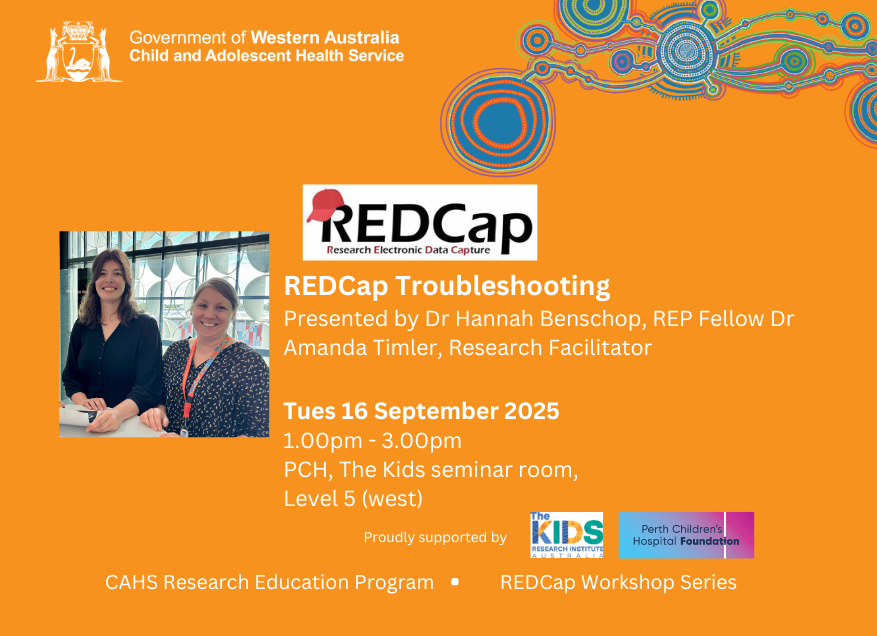 Government of Western Australia
Child and Adolescent Health Service

REDCap
Research Electronic Data Capture

REDCap Troubleshooting
Presented by Dr Hannah Benschop, REP Fellow Dr Amanda Timler, Research Facilitator

Tues 16 September 2025
1.00pm - 3.00pm
PCH, The Kids seminar room,
Level 5 (west)

Proudly supported by

The KIDS RESEARCH INSTITUTE AUSTRALIA

Perth Children's Hospital Foundation

CAHS Research Education Program • REDCap Workshop Series